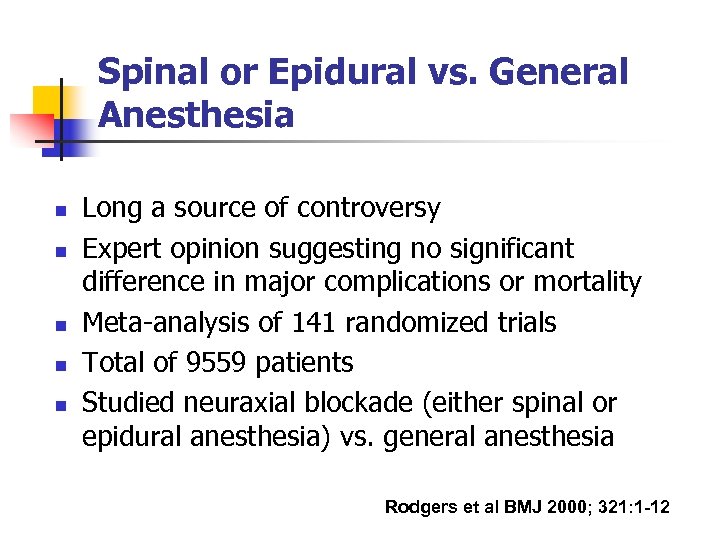 Spinal or Epidural vs. General Anesthesia

- Long a source of controversy
- Expert opinion suggesting no significant difference in major complications or mortality
- Meta-analysis of 141 randomized trials
- Total of 9559 patients
- Studied neuraxial blockade (either spinal or epidural anesthesia) vs. general anesthesia

Rodgers et al BMJ 2000; 321:1-12